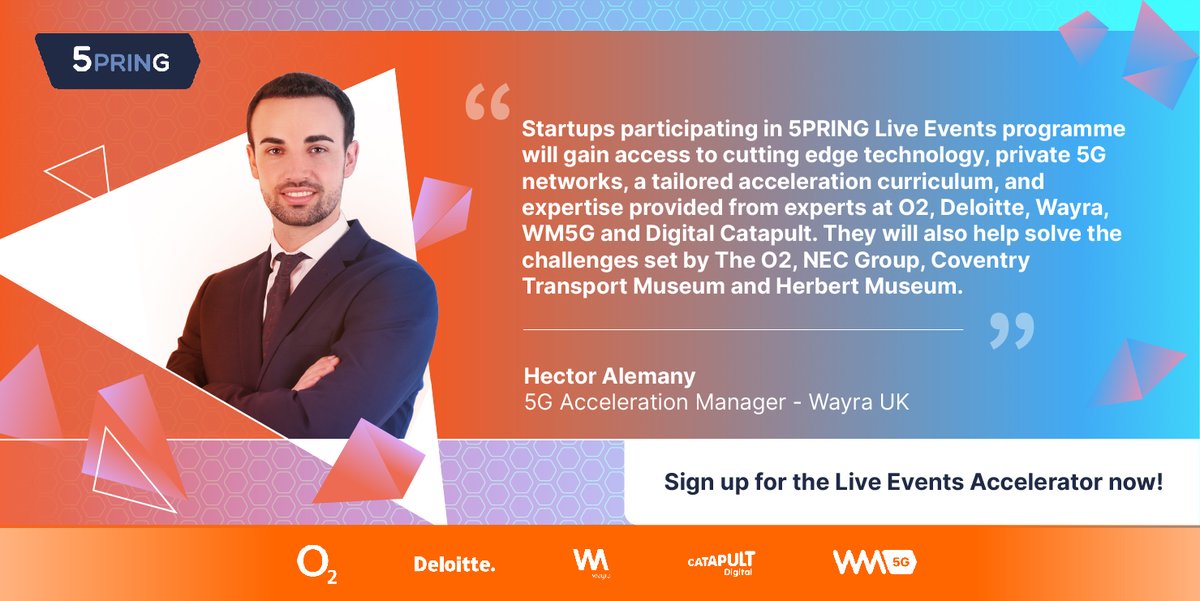 5PRING

“

Startups participating in 5PRING Live Events programme will gain access to cutting edge technology, private 5G networks, a tailored acceleration curriculum, and expertise provided from experts at O2, Deloitte, Wayra, WM5G and Digital Catapult. They will also help solve the challenges set by The O2, NEC Group, Coventry Transport Museum and Herbert Museum.

”

Hector Alemany
5G Acceleration Manager - Wayra UK

Sign up for the Live Events Accelerator now!

$O_2$ Deloitte. Wayra CATAPULT Digital WM 5G